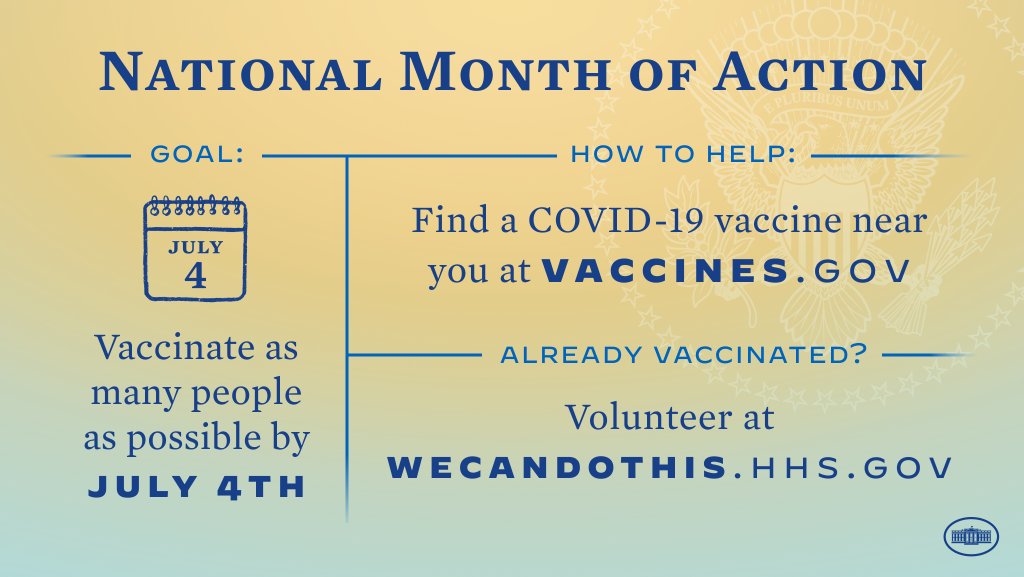 NATIONAL MONTH OF ACTION

GOAL:

JULY
4

Vaccinate as many people as possible by JULY 4TH

HOW TO HELP:

Find a COVID-19 vaccine near you at VACCINES.GOV

ALREADY VACCINATED?

Volunteer at WECANDOTHIS.HHS.GOV

E PLURIBUS UNUM